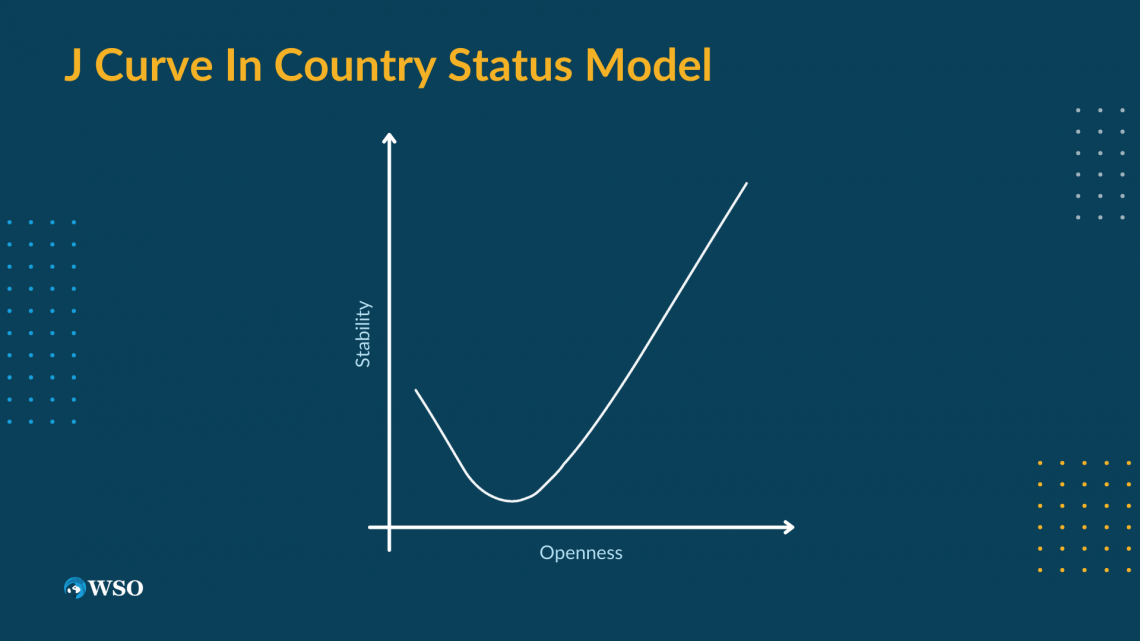 J Curve In Country Status Model

Stability

Openness

WSO